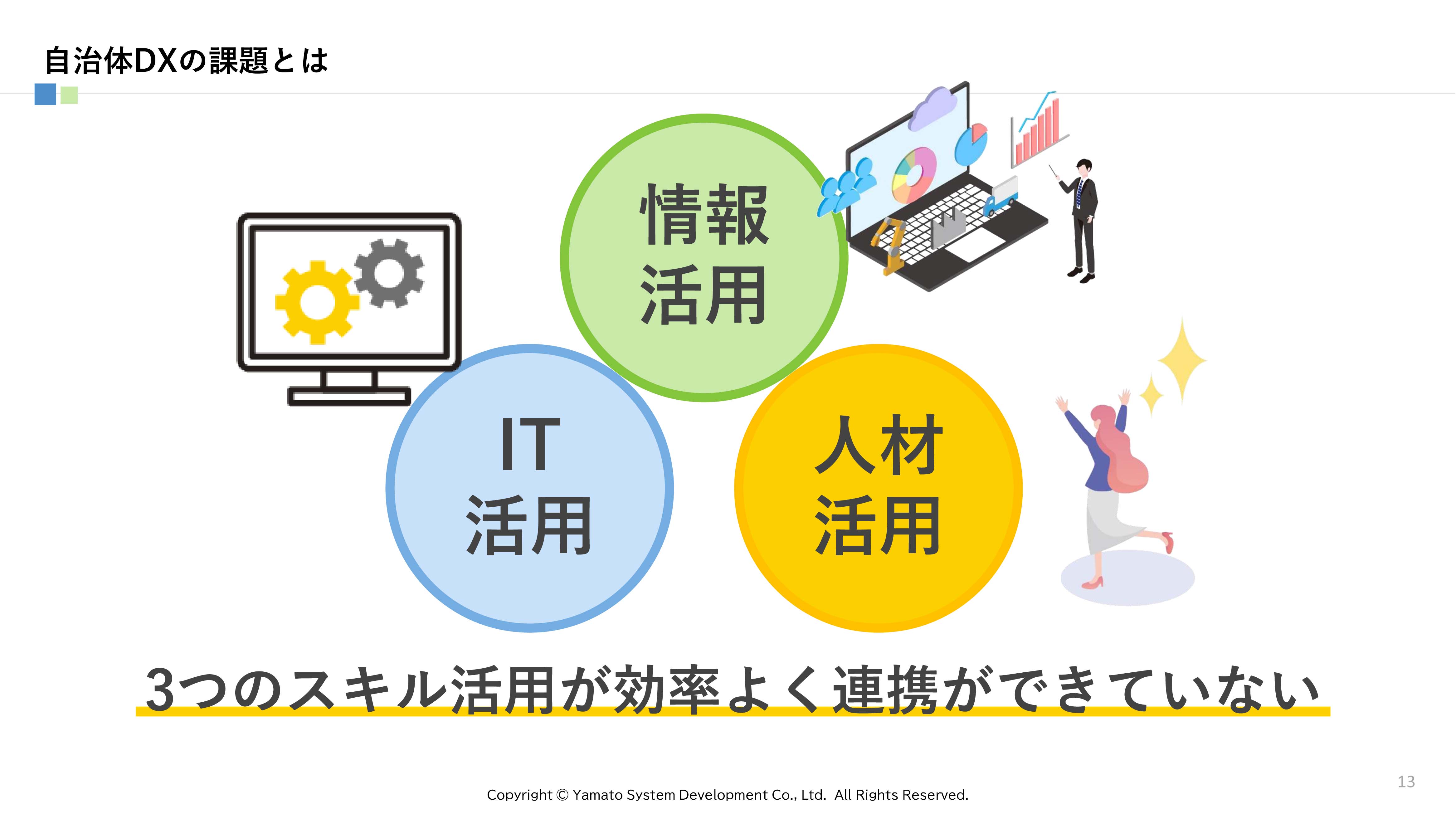 自治体DXの課題とは

情報
活用

IT
活用

人材
活用

3つのスキル活用が効率よく連携ができていない

13

Copyright © Yamato System Development Co., Ltd. All Rights Reserved.